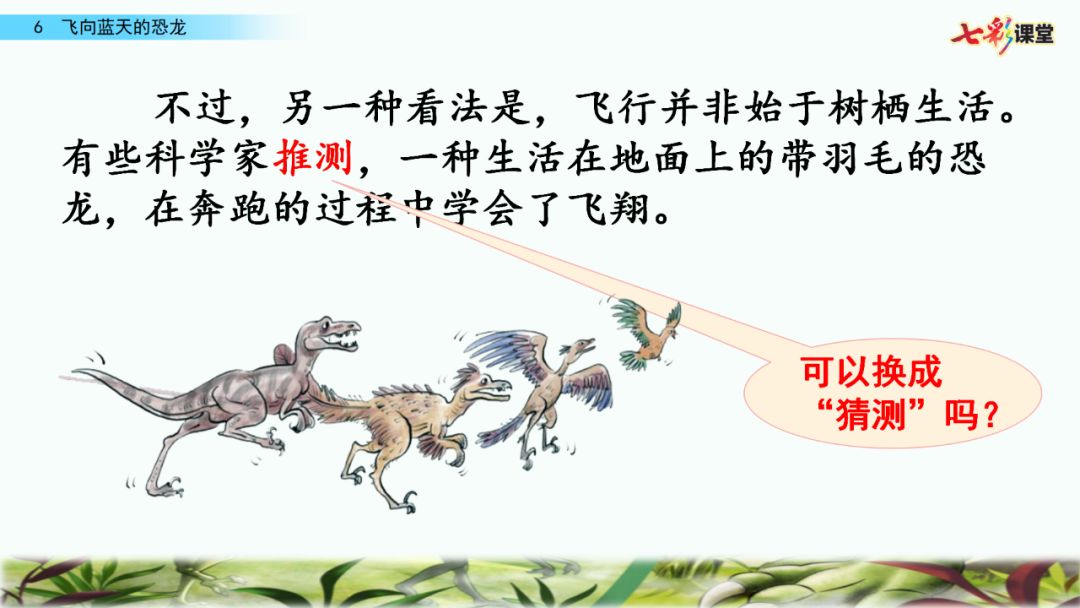 6 飞向蓝天的恐龙

七彩课堂

不过，另一种看法是，飞行并非始于树栖生活。有些科学家推测，一种生活在地面上的带羽毛的恐龙，在奔跑的过程中学会了飞翔。

可以换成“猜测”吗？